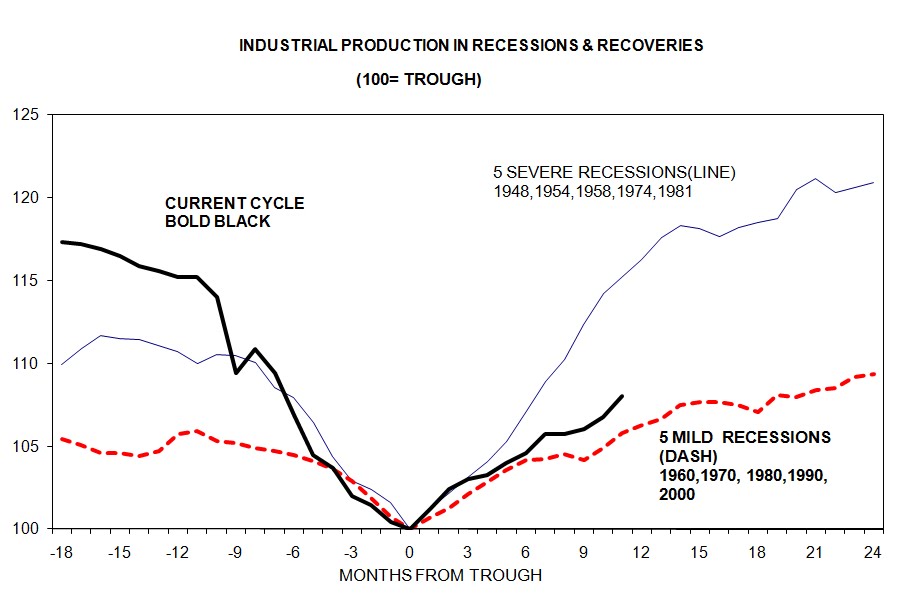 INDUSTRIAL PRODUCTION IN RECESSIONS & RECOVERIES

(100= TROUGH)

125
120
115
110
105
100

CURRENT CYCLE
BOLD BLACK

5 SEVERE RECESSIONS(LINE)
1948,1954,1958,1974,1981

5 MILD RECESSIONS
(DASH)
1960,1970, 1980,1990,
2000

-18 -15 -12 -9 -6 -3 0 3 6 9 12 15 18 21 24

MONTHS FROM TROUGH